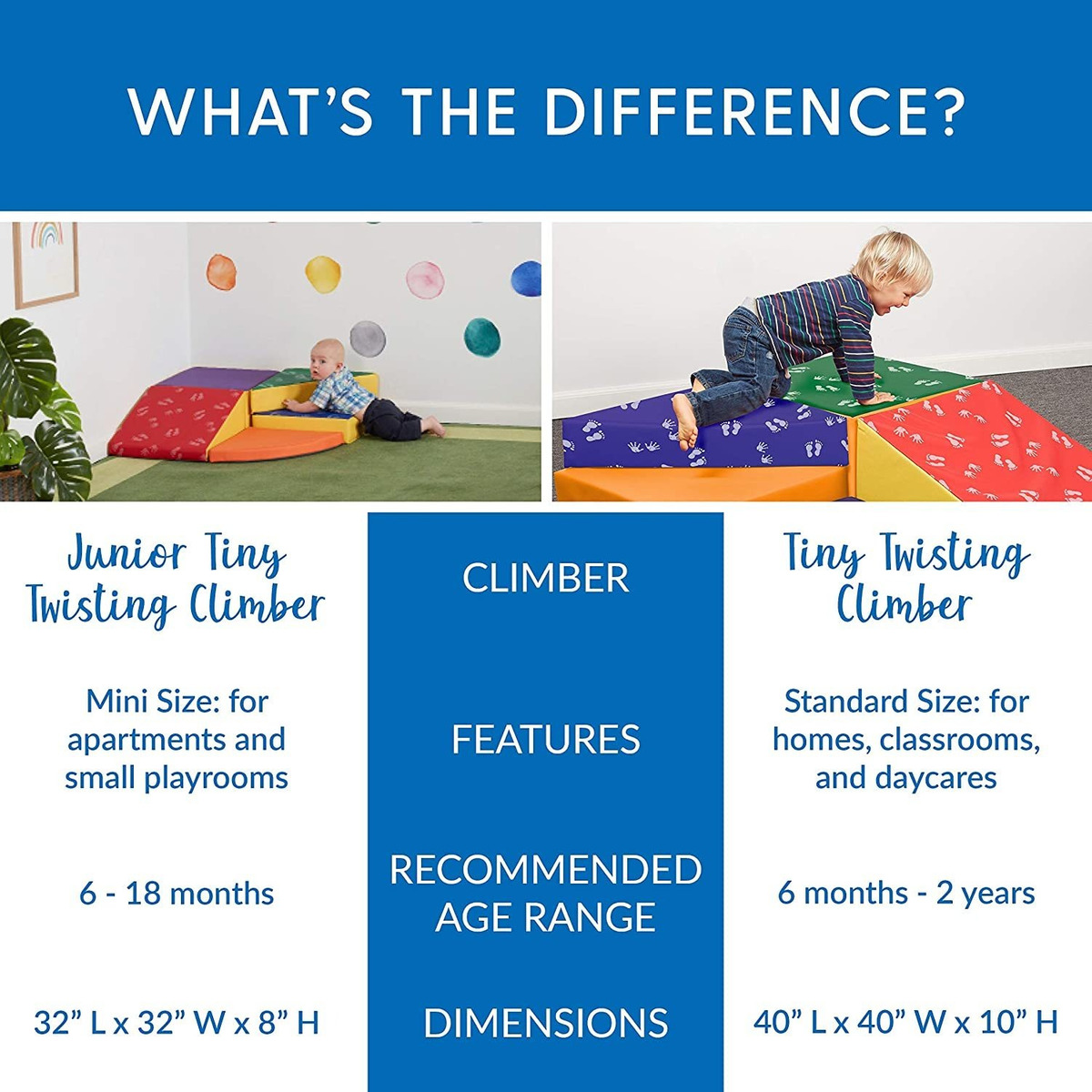 WHAT'S THE DIFFERENCE?

| Junior Tiny Twisting Climber | CLIMBER | Tiny Twisting Climber |
|---|---|---|
| Mini Size: for apartments and small playrooms | FEATURES | Standard Size: for homes, classrooms, and daycares |
| 6 - 18 months | RECOMMENDED AGE RANGE | 6 months - 2 years |
| 32" L x 32" W x 8" H | DIMENSIONS | 40" L x 40" W x 10" H |